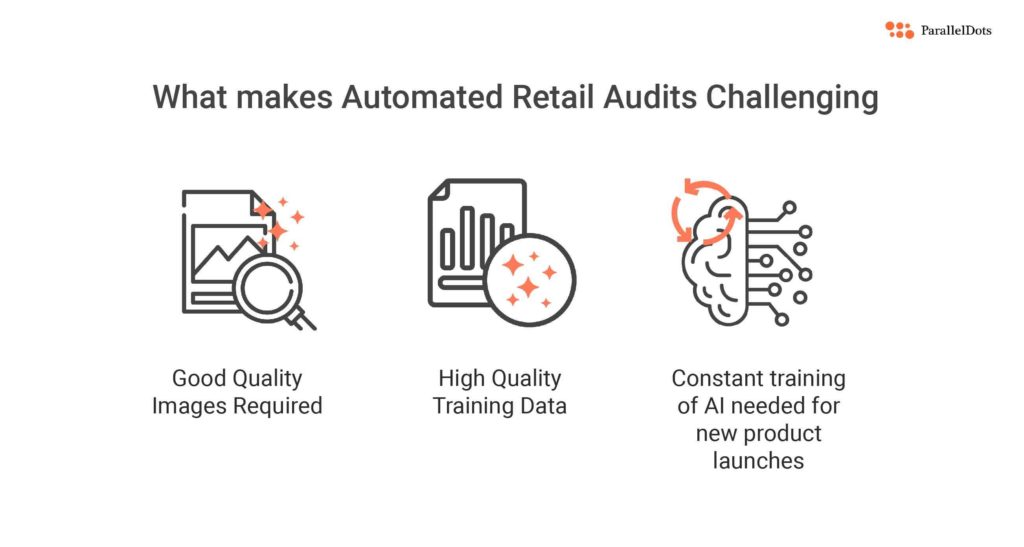 ParallelDots

What makes Automated Retail Audits Challenging

Good Quality Images Required

High Quality Training Data

Constant training of AI needed for new product launches